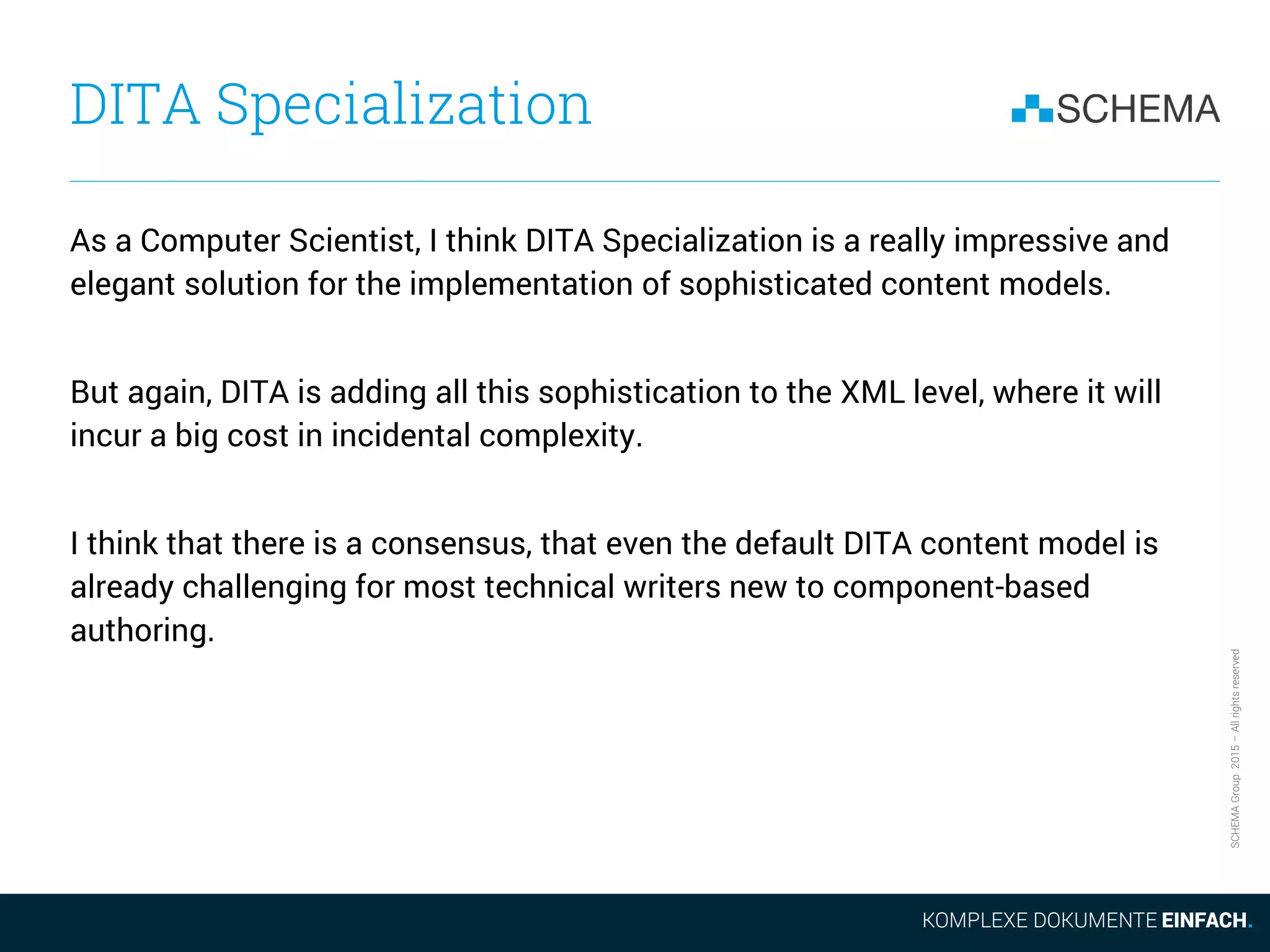 DITA Specialization

SCHEMA

As a Computer Scientist, I think DITA Specialization is a really impressive and elegant solution for the implementation of sophisticated content models.

But again, DITA is adding all this sophistication to the XML level, where it will incur a big cost in incidental complexity.

I think that there is a consensus, that even the default DITA content model is already challenging for most technical writers new to component-based authoring.

SCHEMA Group 2015 – All rights reserved

KOMPLEXE DOKUMENTE EINFACH.